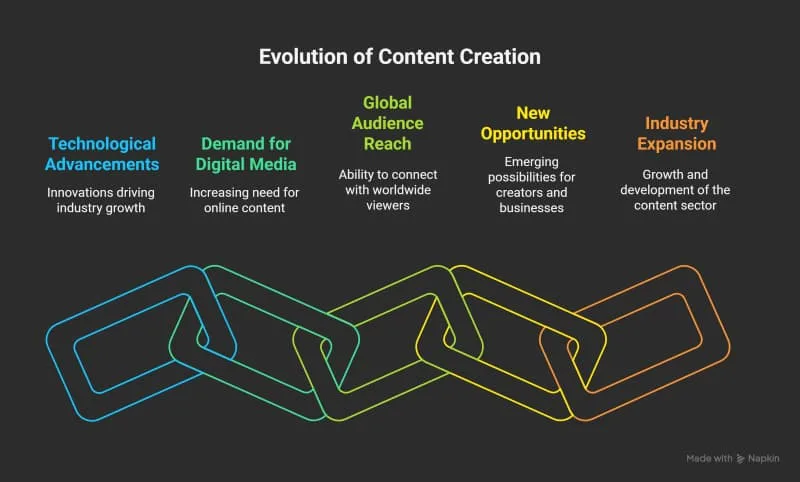 Evolution of Content Creation

Technological Advancements
Innovations driving industry growth

Demand for Digital Media
Increasing need for online content

Global Audience Reach
Ability to connect with worldwide viewers

New Opportunities
Emerging possibilities for creators and businesses

Industry Expansion
Growth and development of the content sector

Made with Napkin